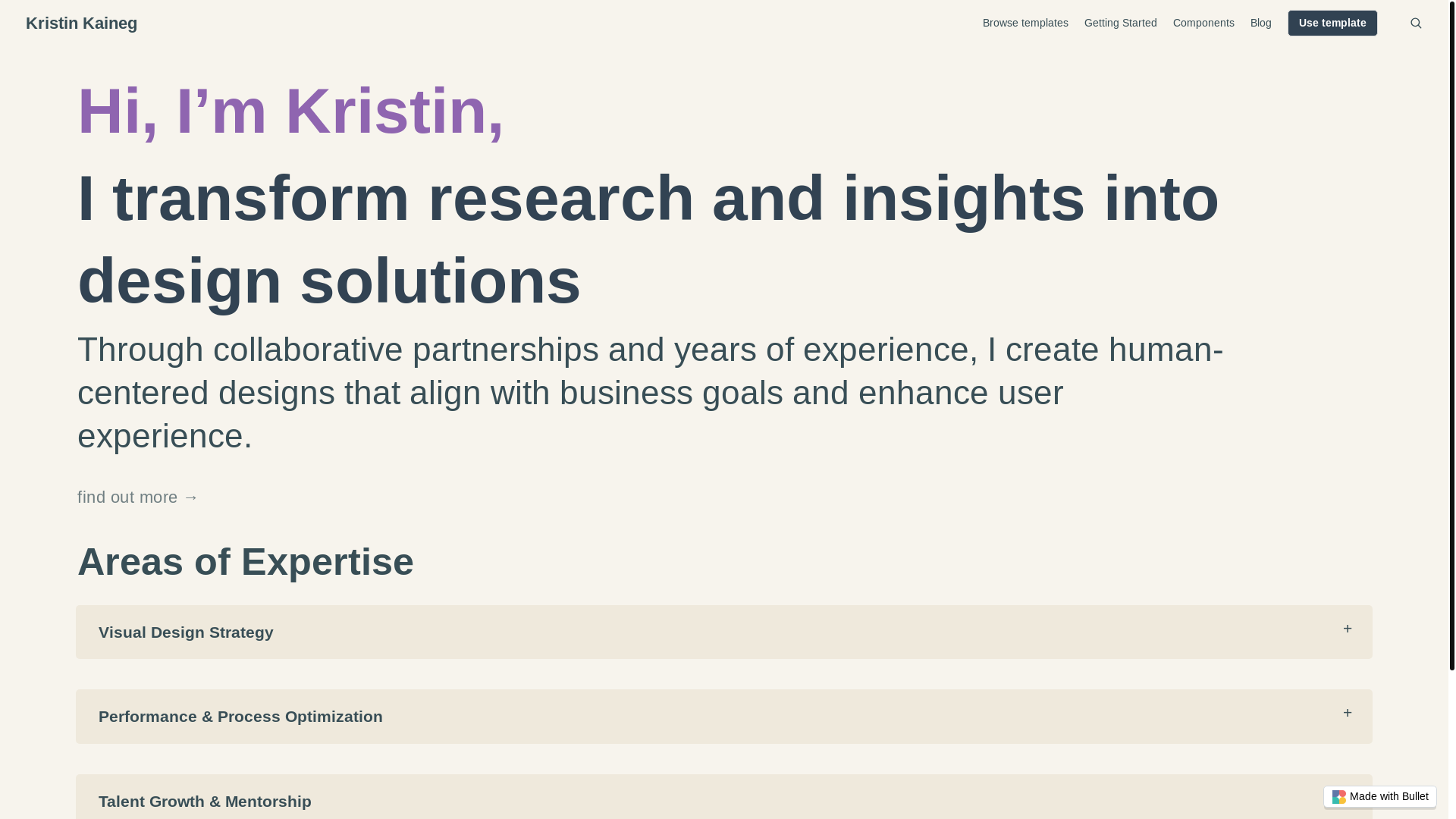 Kristin Kaineg

Browse templates Getting Started Components Blog Use template

Hi, I’m Kristin,

I transform research and insights into design solutions

Through collaborative partnerships and years of experience, I create human-centered designs that align with business goals and enhance user experience.

find out more →

Areas of Expertise

Visual Design Strategy +

Performance & Process Optimization +

Talent Growth & Mentorship

Made with Bullet